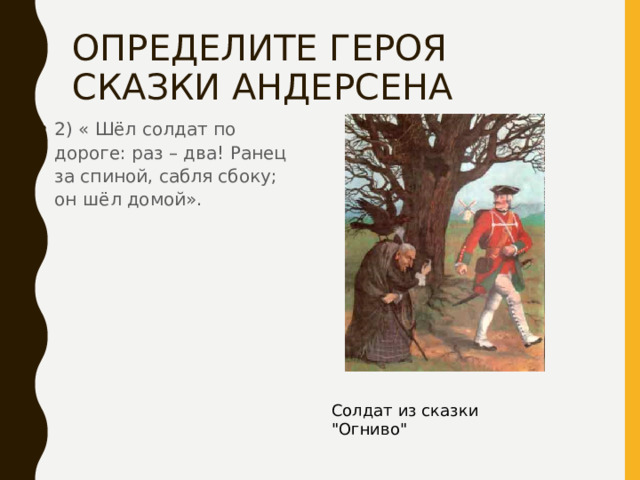 ОПРЕДЕЛИТЕ ГЕРОЯ СКАЗКИ АНДЕРСЕНА

2) « Шёл солдат по дороге: раз – два! Ранец за спиной, сабля сбоку; он шёл домой».

Солдат из сказки "Огниво"